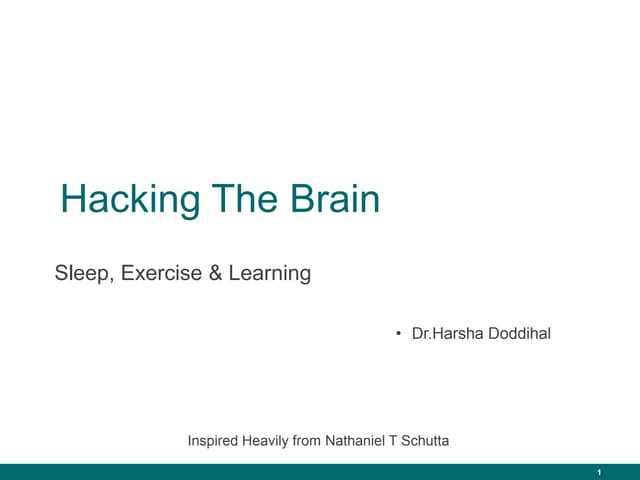 Hacking The Brain

Sleep, Exercise & Learning

• Dr.Harsha Doddihal

Inspired Heavily from Nathaniel T Schutta

1